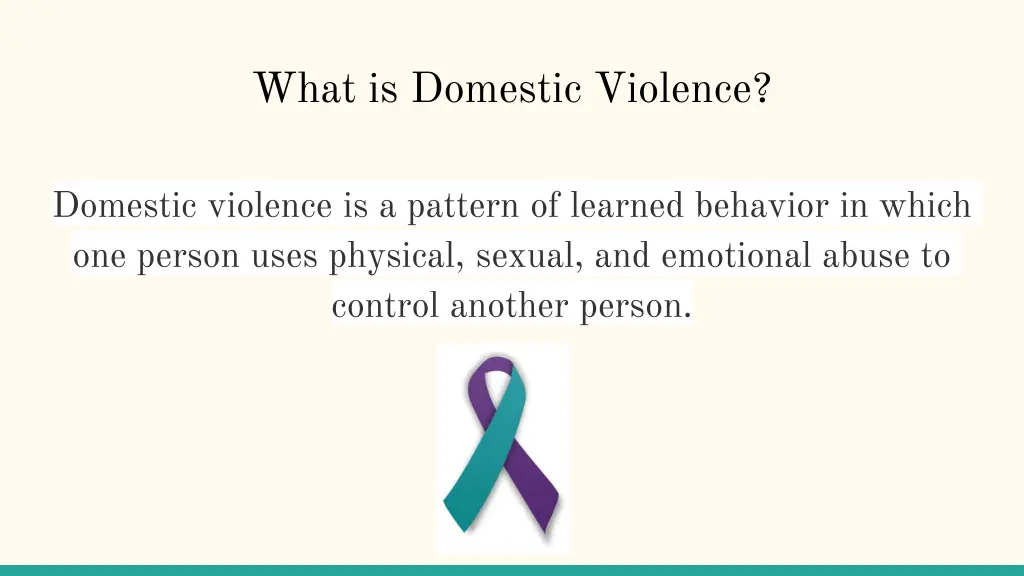 What is Domestic Violence?

Domestic violence is a pattern of learned behavior in which one person uses physical, sexual, and emotional abuse to control another person.